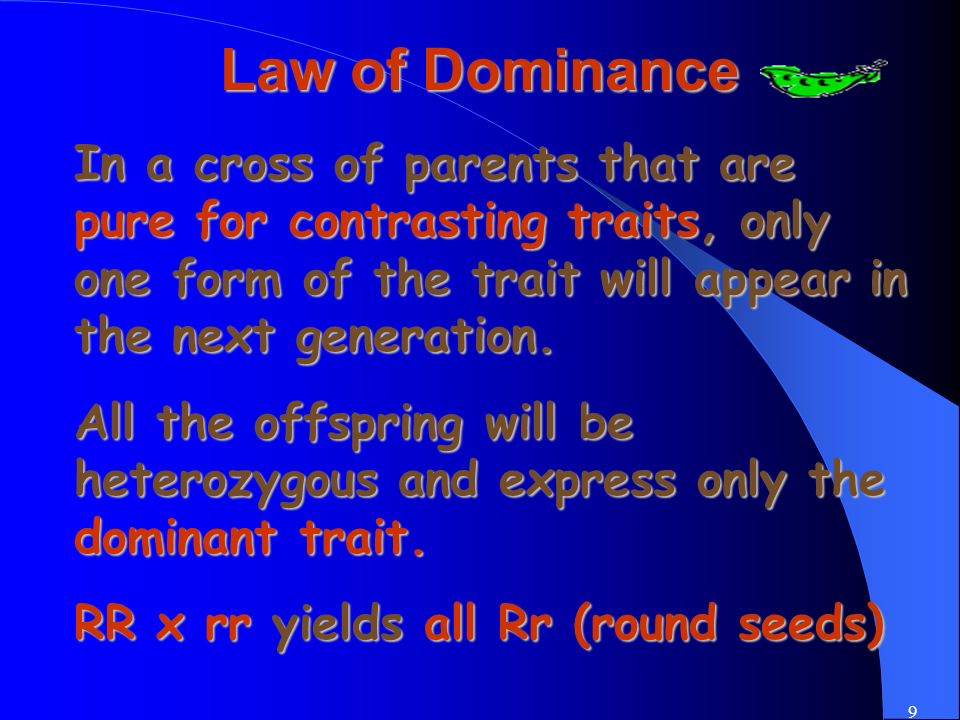 Law of Dominance

In a cross of parents that are pure for contrasting traits, only one form of the trait will appear in the next generation.

All the offspring will be heterozygous and express only the dominant trait.

RR x rr yields all Rr (round seeds)

9